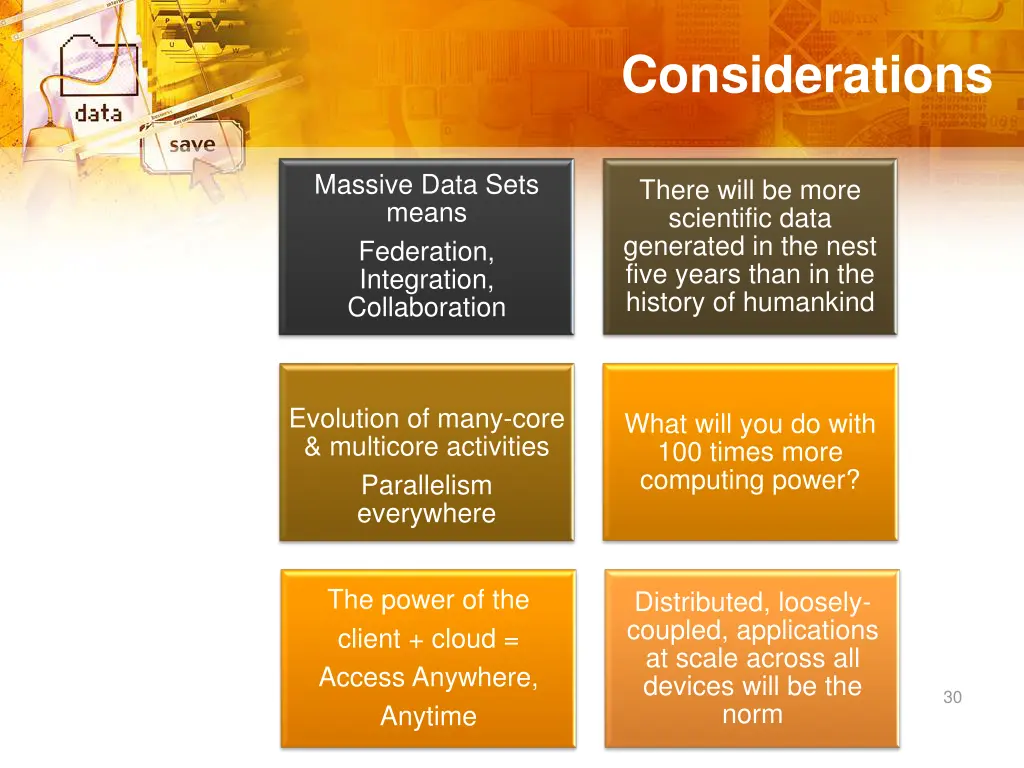 data

save

Considerations

Massive Data Sets means

Federation, Integration, Collaboration

There will be more scientific data generated in the nest five years than in the history of humankind

Evolution of many-core & multicore activities

Parallelism everywhere

What will you do with 100 times more computing power?

The power of the client + cloud = Access Anywhere, Anytime

Distributed, loosely-coupled, applications at scale across all devices will be the norm

30